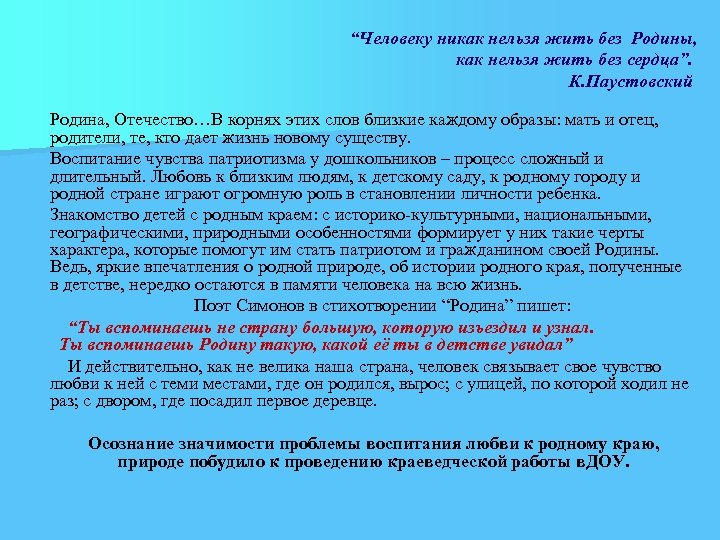 “Человеку никак нельзя жить без Родины, как нельзя жить без сердца”. К.Паустовский

Родина, Отечество…В корнях этих слов близкие каждому образы: мать и отец, родители, те, кто дает жизнь новому существу.

Воспитание чувства патриотизма у дошкольников – процесс сложный и длительный. Любовь к близким людям, к детскому саду, к родному городу и родной стране играют огромную роль в становлении личности ребенка.

Знакомство детей с родным краем: с историко-культурными, национальными, географическими, природными особенностями формирует у них такие черты характера, которые помогут им стать патриотом и гражданином своей Родины. Ведь, яркие впечатления о родной природе, об истории родного края, полученные в детстве, нередко остаются в памяти человека на всю жизнь.

Поэт Симонов в стихотворении “Родина” пишет:

“Ты вспоминаешь не страну большую, которую изъездил и узнал. Ты вспоминаешь Родину такую, какой её ты в детстве увидал”

И действительно, как не велика наша страна, человек связывает свое чувство любви к ней с теми местами, где он родился, вырос; с улицей, по которой ходил не раз; с двором, где посадил первое деревце.

Осознание значимости проблемы воспитания любви к родному краю, природе побудило к проведению краеведческой работы вДОУ.